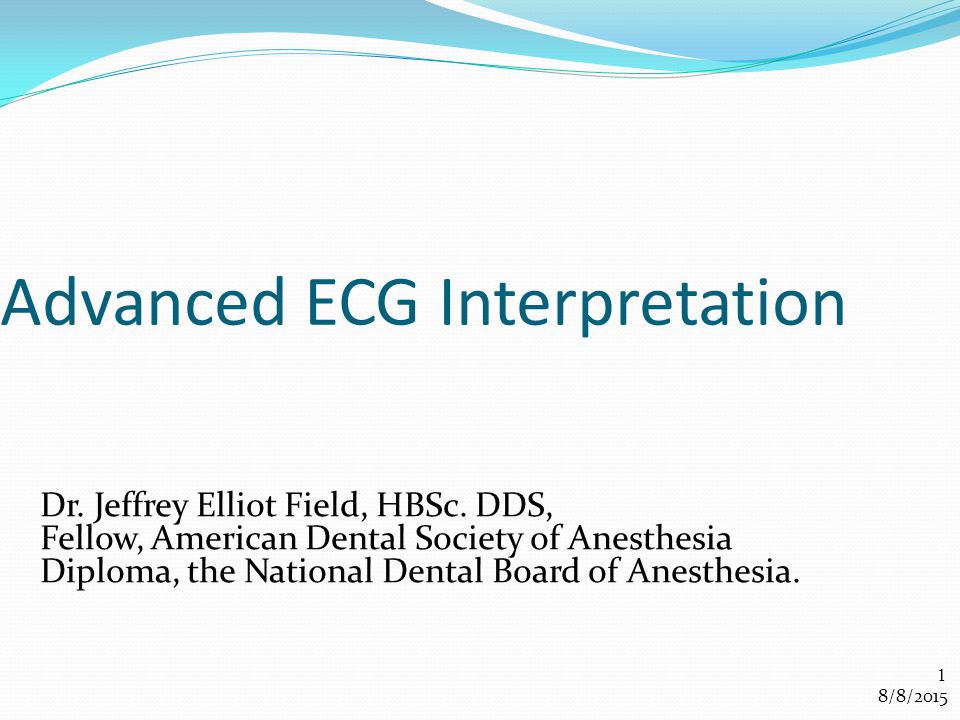 Advanced ECG Interpretation

Dr. Jeffrey Elliot Field, HBSc. DDS,
Fellow, American Dental Society of Anesthesia
Diploma, the National Dental Board of Anesthesia.

1
8/8/2015